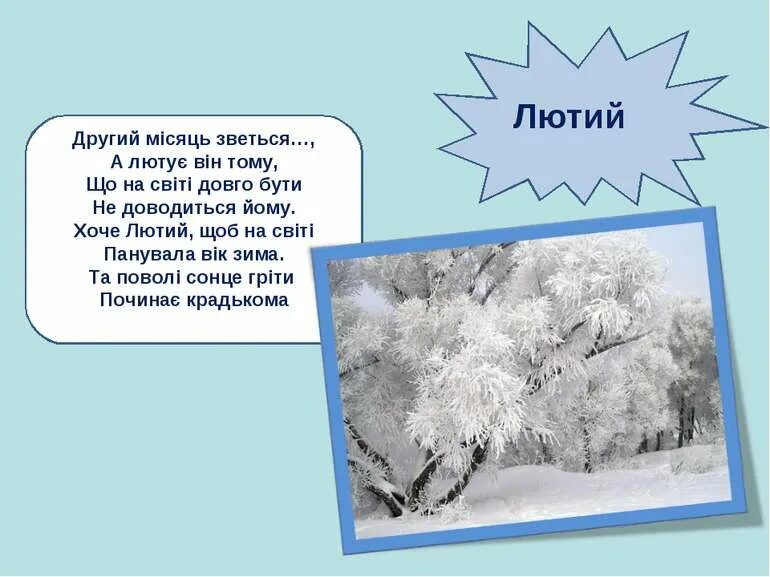 Лютий

Другий місяць зветься…,
А лютує він тому,
Що на світі довго бути
Не доводиться йому.
Хоче Лютий, щоб на світі
Панувала вік зима.
Та поволі сонце гріти
Починає крадькома